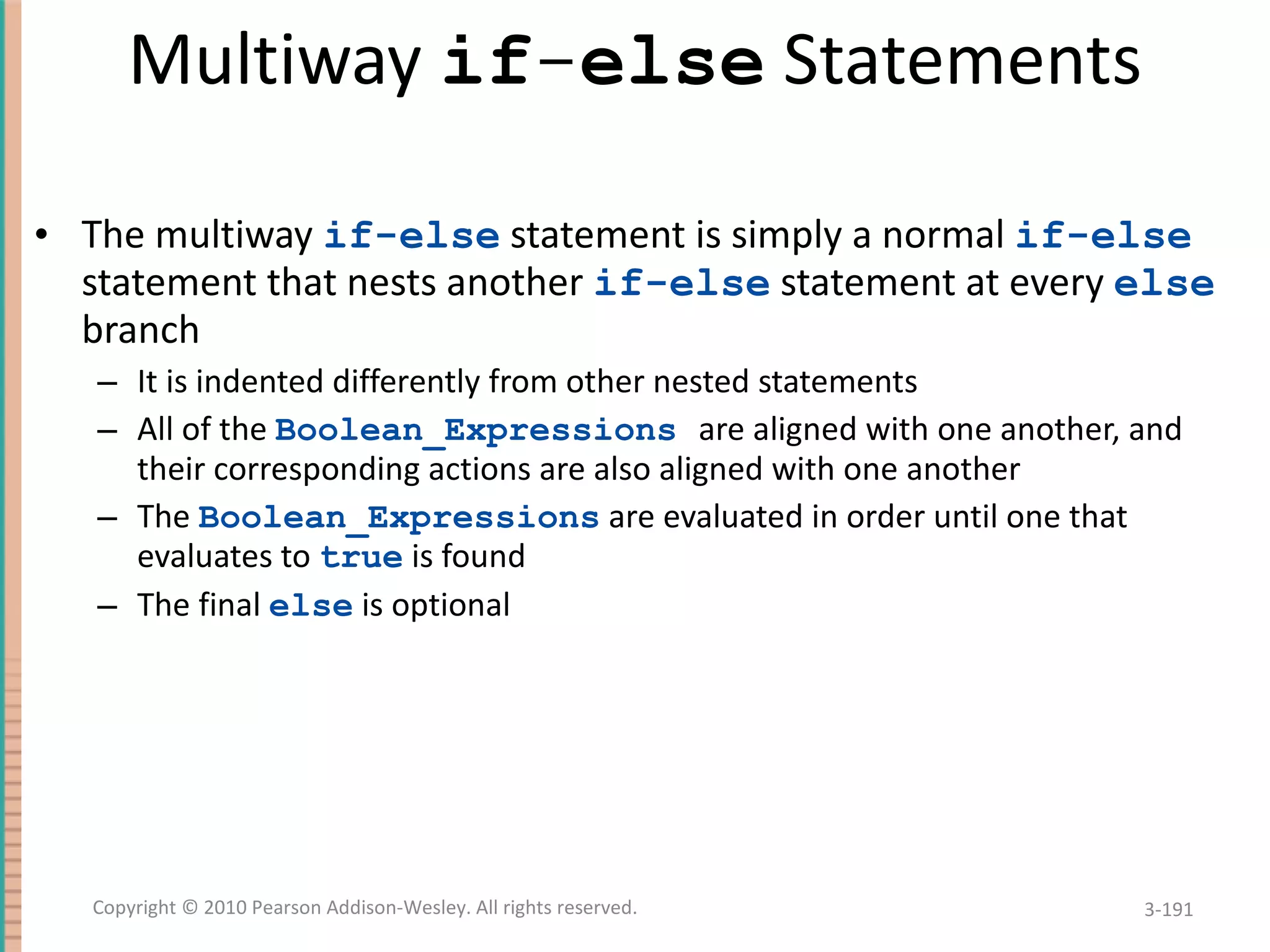 Multiway if-else Statements

• The multiway if-else statement is simply a normal if-else statement that nests another if-else statement at every else branch

– It is indented differently from other nested statements

– All of the Boolean_Expressions are aligned with one another, and their corresponding actions are also aligned with one another

– The Boolean_Expressions are evaluated in order until one that evaluates to true is found

– The final else is optional

Copyright © 2010 Pearson Addison-Wesley. All rights reserved.

3-191